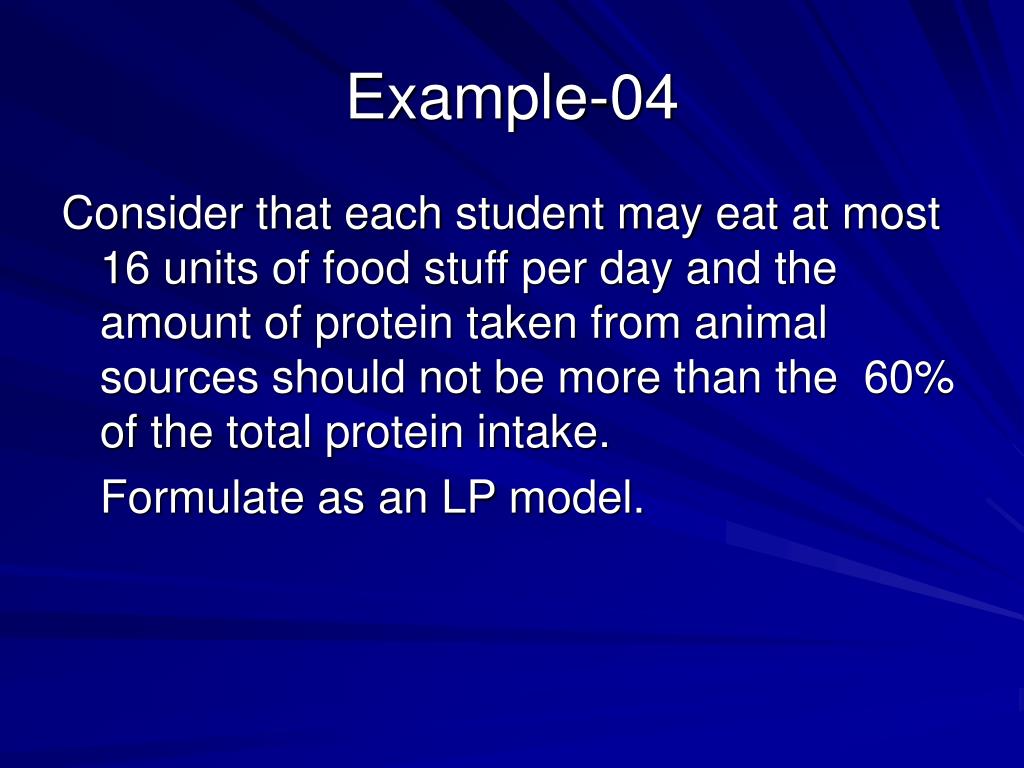 Example-04

Consider that each student may eat at most 16 units of food stuff per day and the amount of protein taken from animal sources should not be more than the 60% of the total protein intake.

Formulate as an LP model.